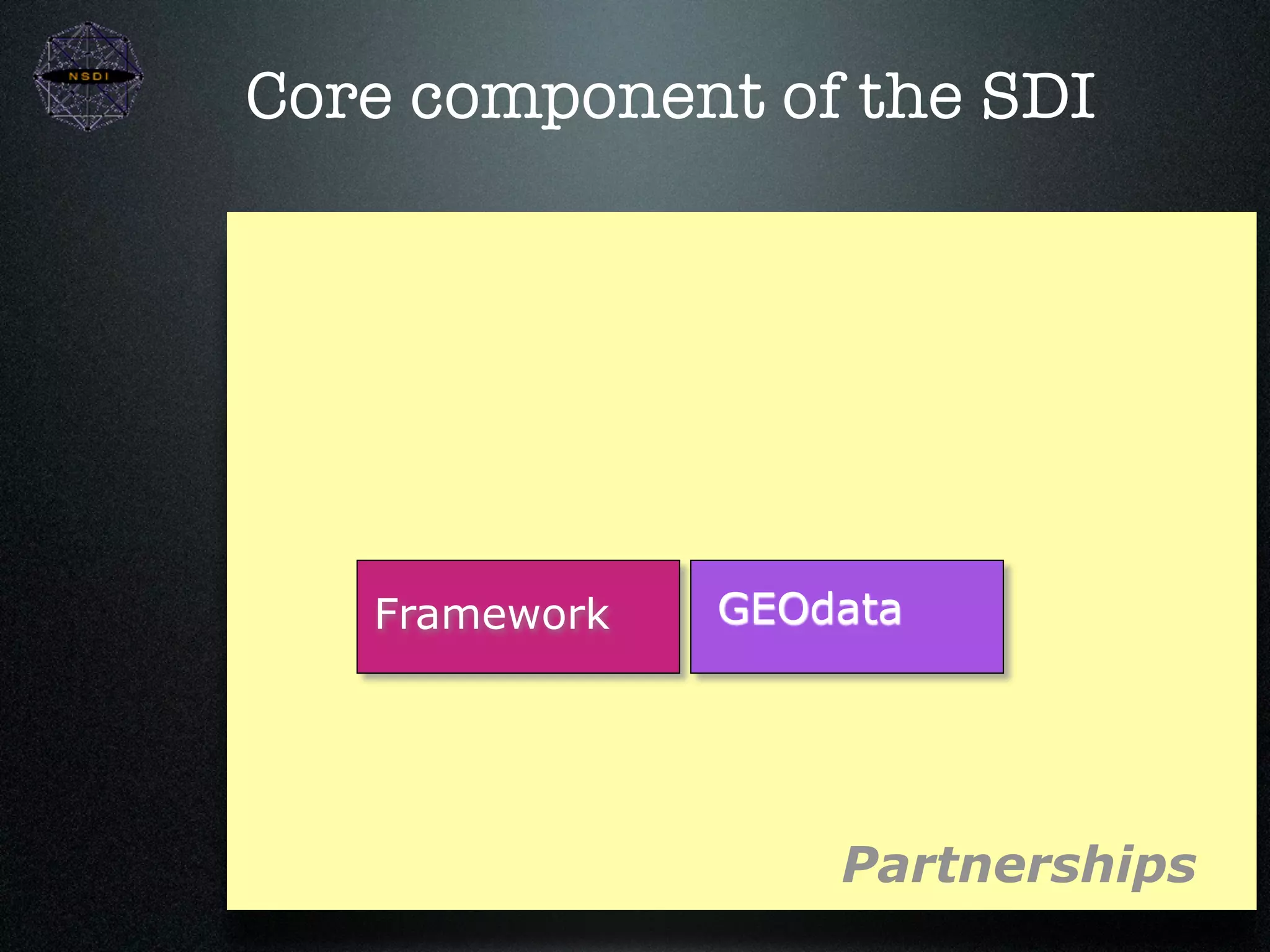 NSDI

Core component of the SDI

Framework

GEOdata

Partnerships